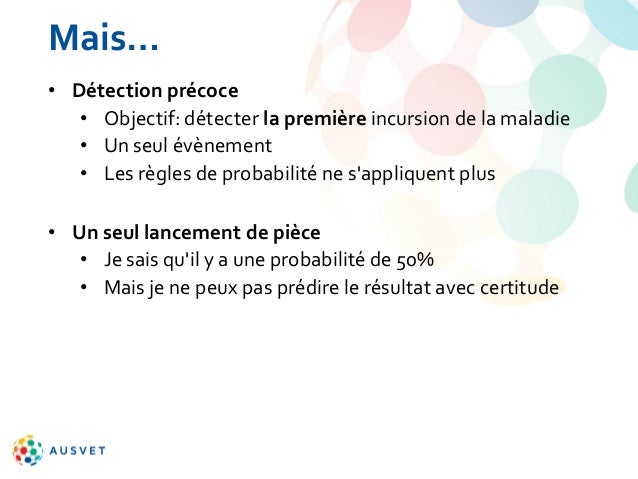 Mais…

• Détection précoce
 • Objectif: détecter la première incursion de la maladie
 • Un seul évènement
 • Les règles de probabilité ne s'appliquent plus

• Un seul lancement de pièce
 • Je sais qu'il y a une probabilité de 50%
 • Mais je ne peux pas prédire le résultat avec certitude

AUSVET